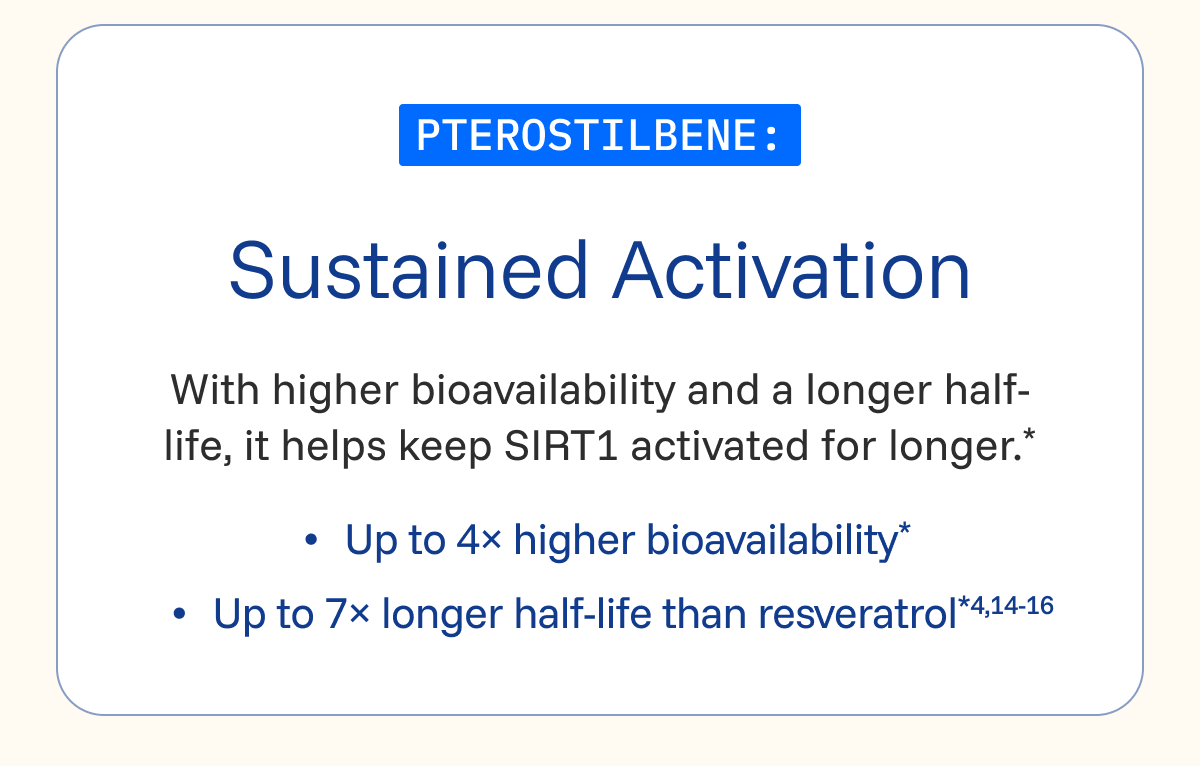 PTEROSTILBENE:

Sustained Activation

With higher bioavailability and a longer half-life, it helps keep SIRT1 activated for longer.*

• Up to 4× higher bioavailability*

• Up to 7× longer half-life than resveratrol*4,14-16